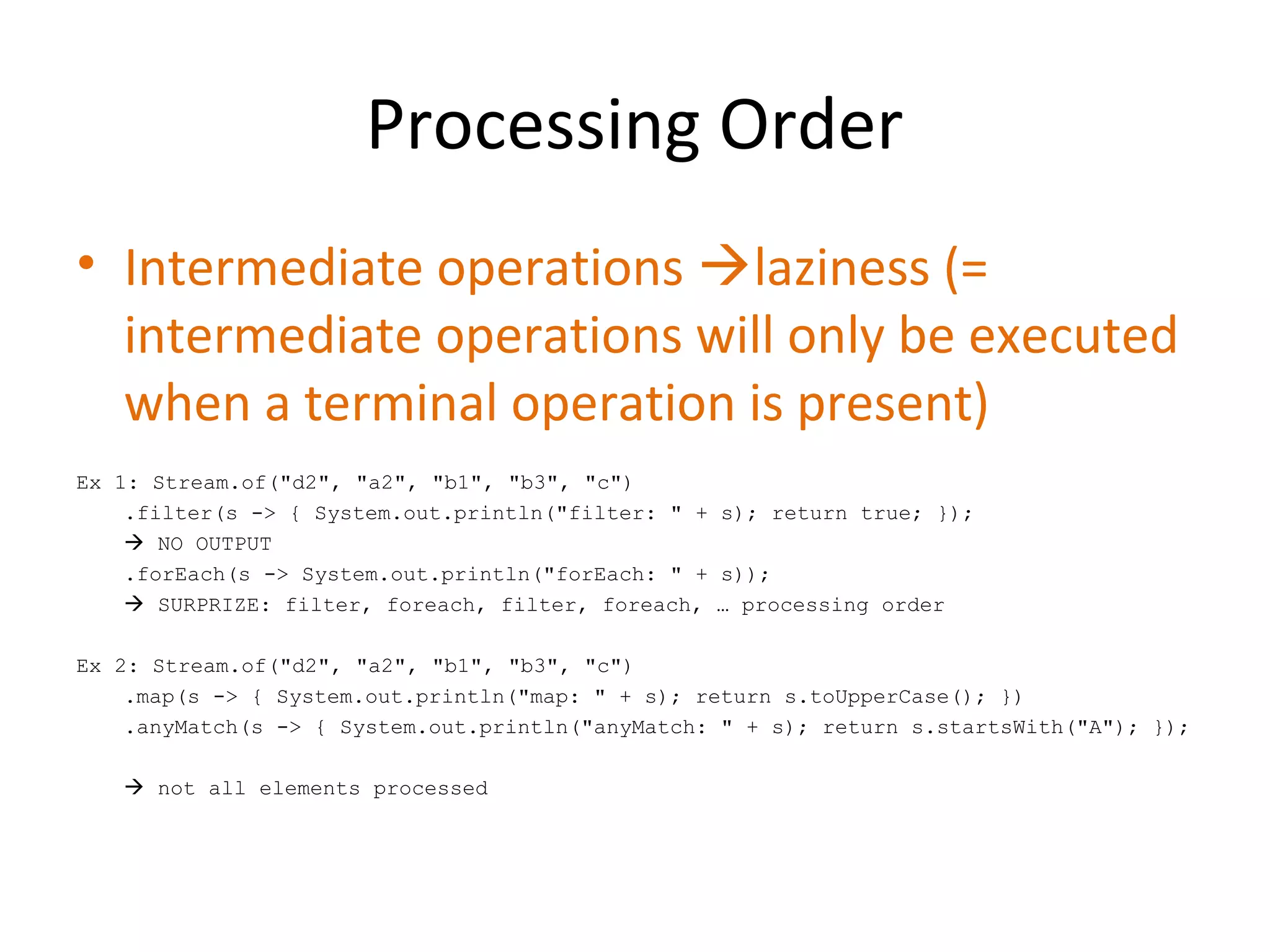 Processing Order

• Intermediate operations →laziness (= intermediate operations will only be executed when a terminal operation is present)

Ex 1: Stream.of("d2", "a2", "b1", "b3", "c")
.filter(s -> { System.out.println("filter: " + s); return true; });
→ NO OUTPUT
.forEach(s -> System.out.println("forEach: " + s));
→ SURPRIZE: filter, foreach, filter, foreach, … processing order

Ex 2: Stream.of("d2", "a2", "b1", "b3", "c")
.map(s -> { System.out.println("map: " + s); return s.toUpperCase(); })
.anyMatch(s -> { System.out.println("anyMatch: " + s); return s.startsWith("A"); });

→ not all elements processed